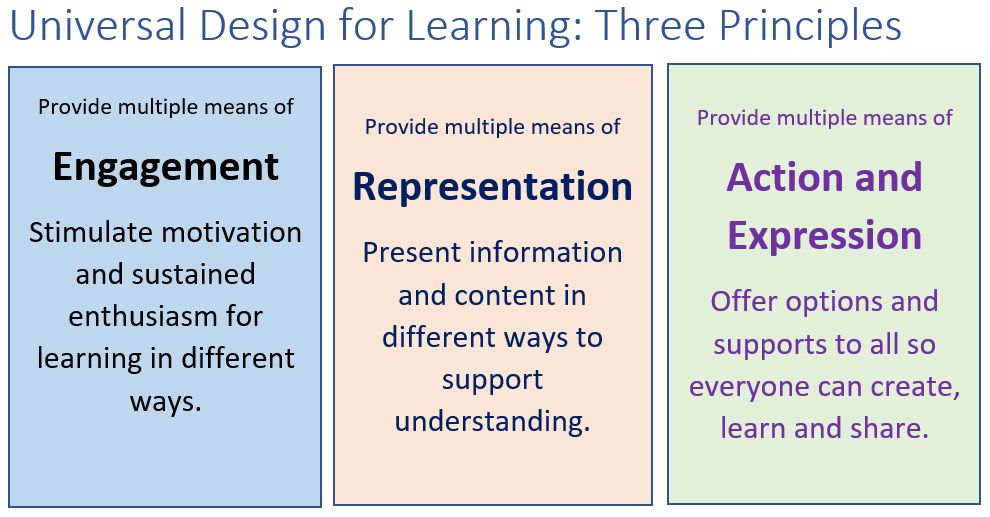 Universal Design for Learning: Three Principles

Provide multiple means of

Engagement

Stimulate motivation and sustained enthusiasm for learning in different ways.

Provide multiple means of

Representation

Present information and content in different ways to support understanding.

Provide multiple means of

Action and Expression

Offer options and supports to all so everyone can create, learn and share.